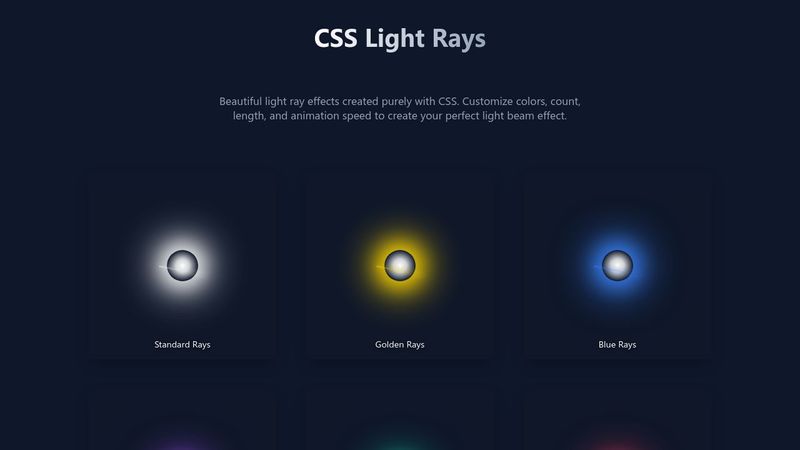 CSS Light Rays

Beautiful light ray effects created purely with CSS. Customize colors, count, length, and animation speed to create your perfect light beam effect.

Standard Rays

Golden Rays

Blue Rays